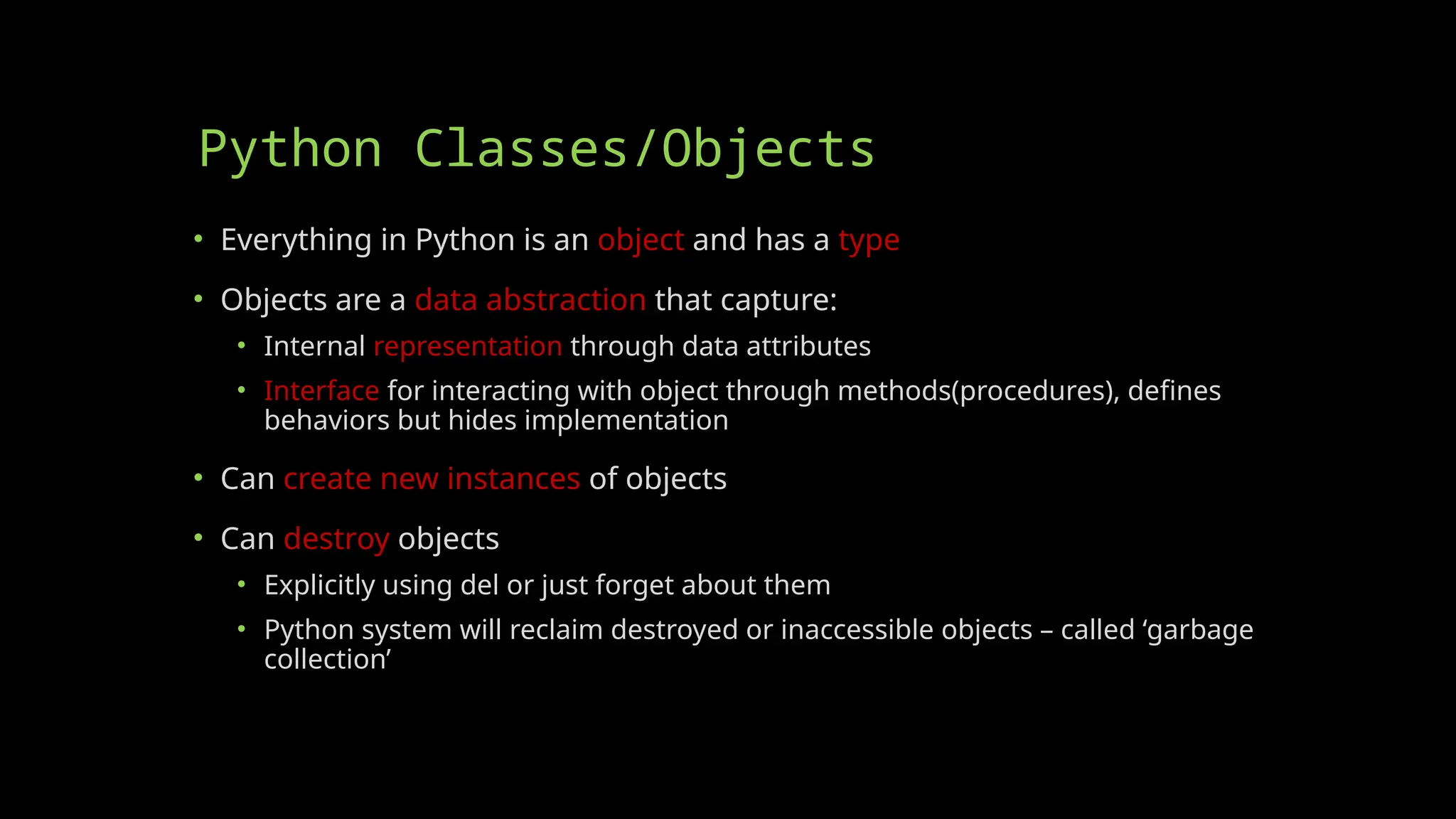 Python Classes/Objects

• Everything in Python is an object and has a type

• Objects are a data abstraction that capture:
  • Internal representation through data attributes
  • Interface for interacting with object through methods(procedures), defines behaviors but hides implementation

• Can create new instances of objects

• Can destroy objects
  • Explicitly using del or just forget about them
  • Python system will reclaim destroyed or inaccessible objects – called ‘garbage collection’